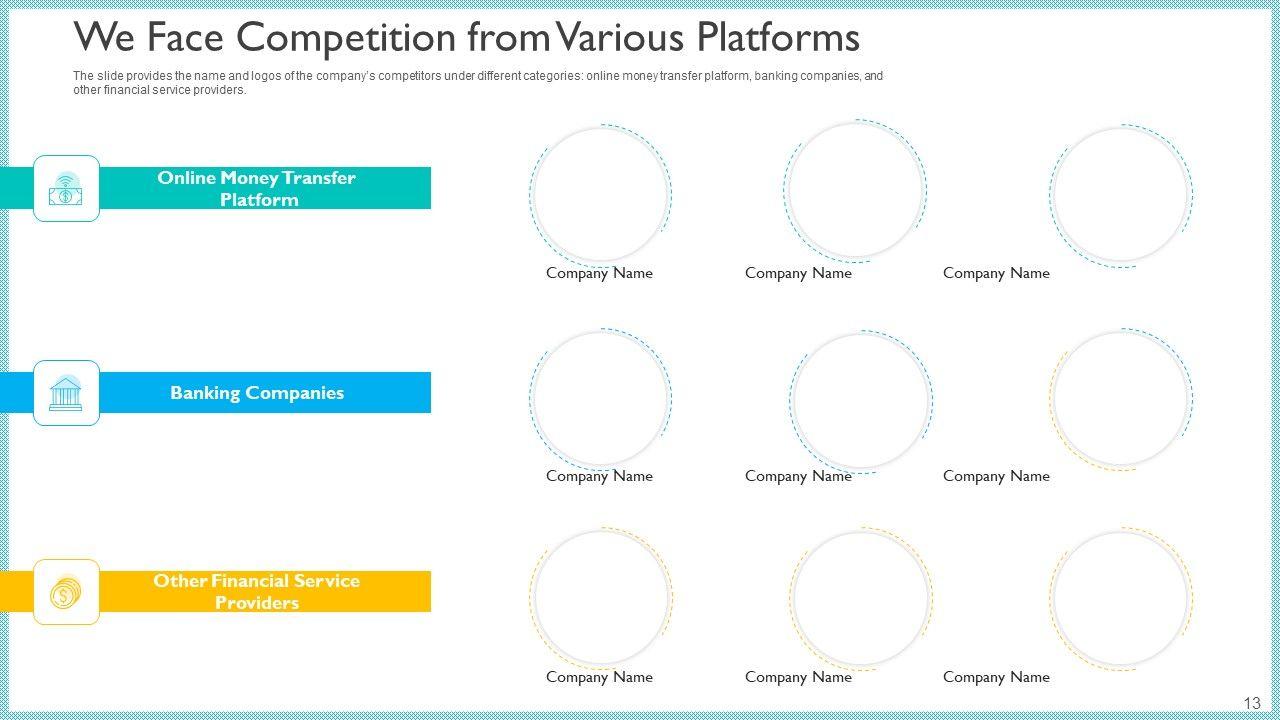 We Face Competition from Various Platforms

The slide provides the name and logos of the company's competitors under different categories: online money transfer platform, banking companies, and other financial service providers.

Online Money Transfer Platform

Company Name

Company Name

Company Name

Banking Companies

Company Name

Company Name

Company Name

Other Financial Service Providers

Company Name

Company Name

Company Name

13